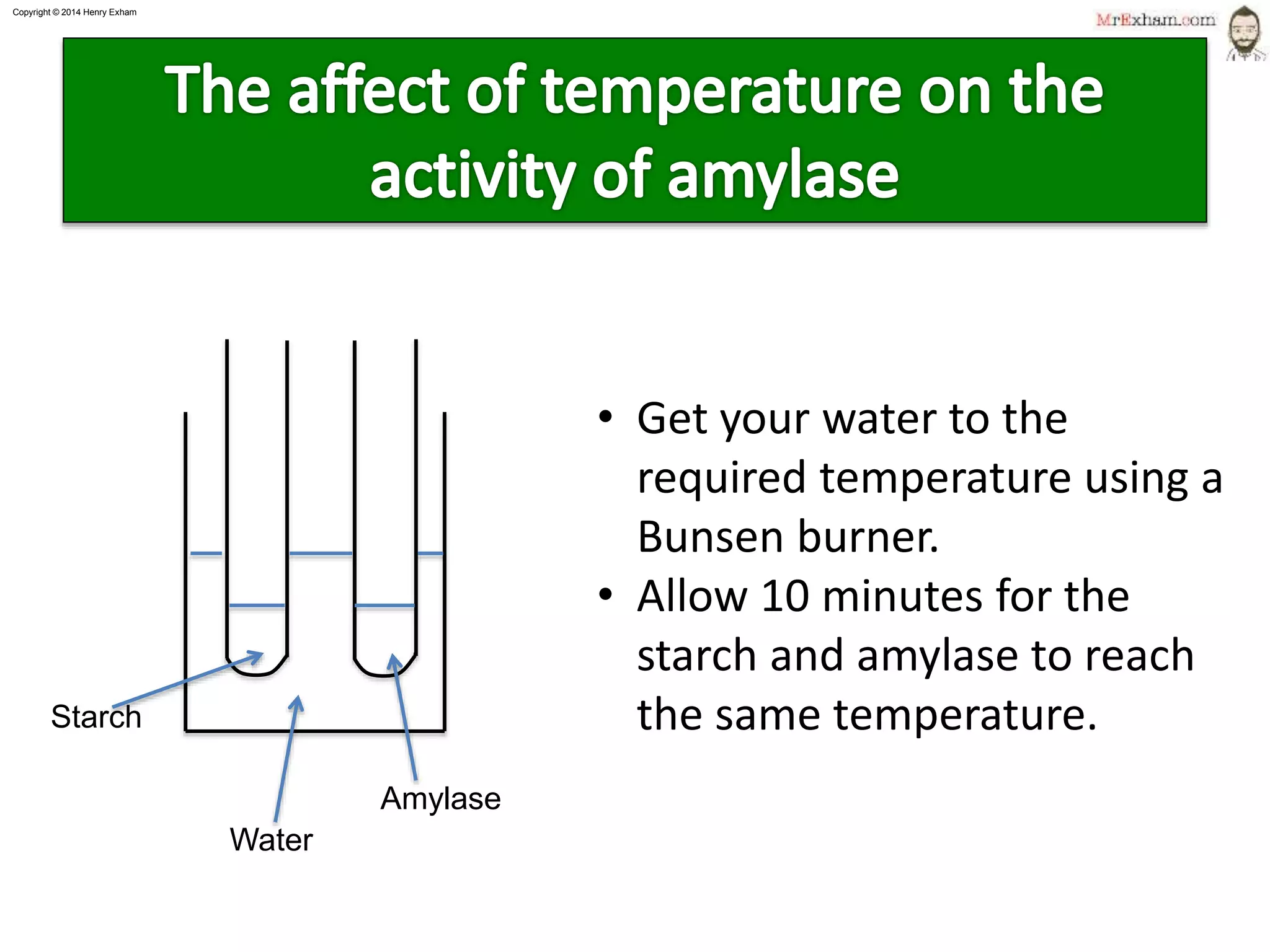 Copyright © 2014 Henry Exham

MrExham.com

The affect of temperature on the activity of amylase

Starch

Water

Amylase

• Get your water to the required temperature using a Bunsen burner.
• Allow 10 minutes for the starch and amylase to reach the same temperature.